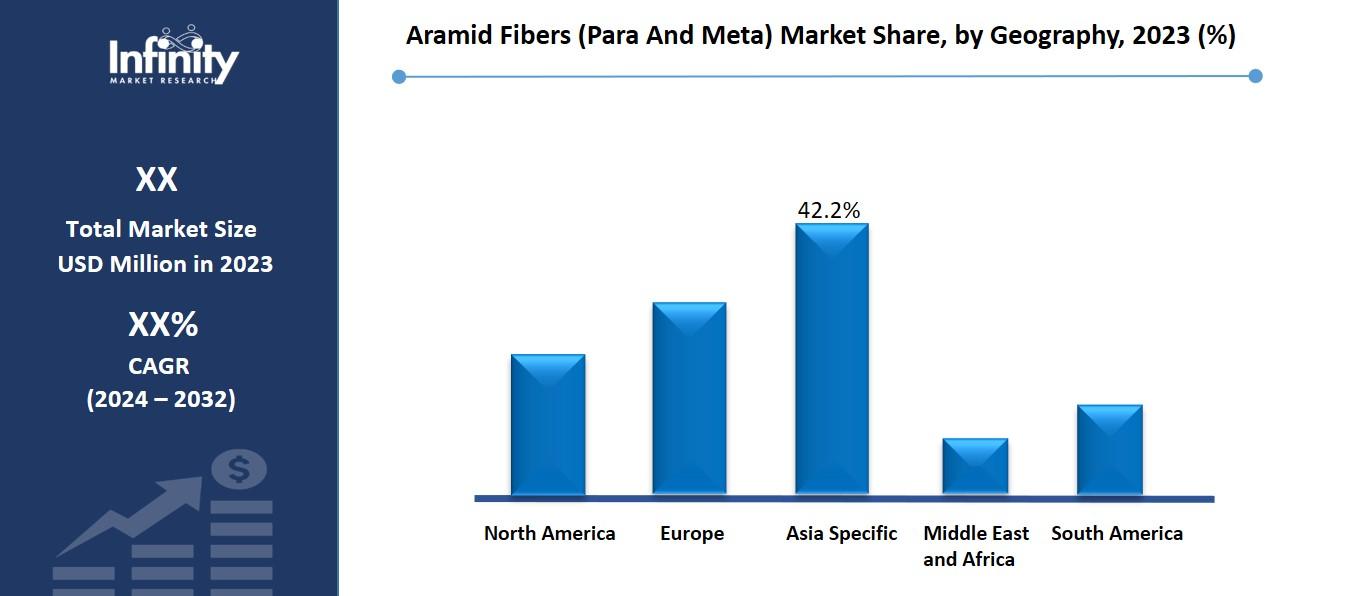 Infinity
MARKET RESEARCH

XX
Total Market Size
USD Million in 2023

XX%
CAGR
(2024 – 2032)

Aramid Fibers (Para And Meta) Market Share, by Geography, 2023 (%)

42.2%

North America
Europe
Asia Specific
Middle East and Africa
South America